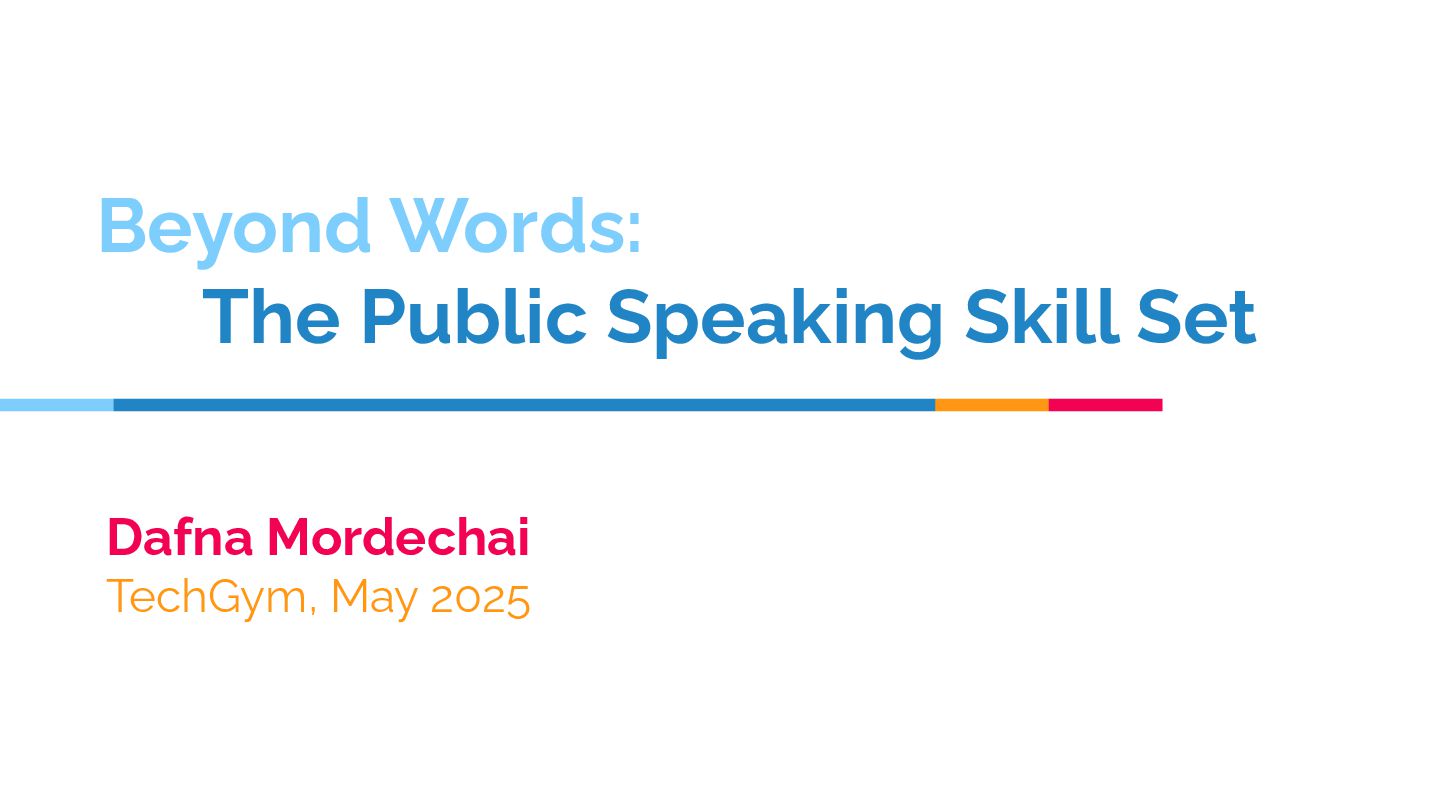 Beyond Words:
The Public Speaking Skill Set

Dafna Mordechai
TechGym, May 2025